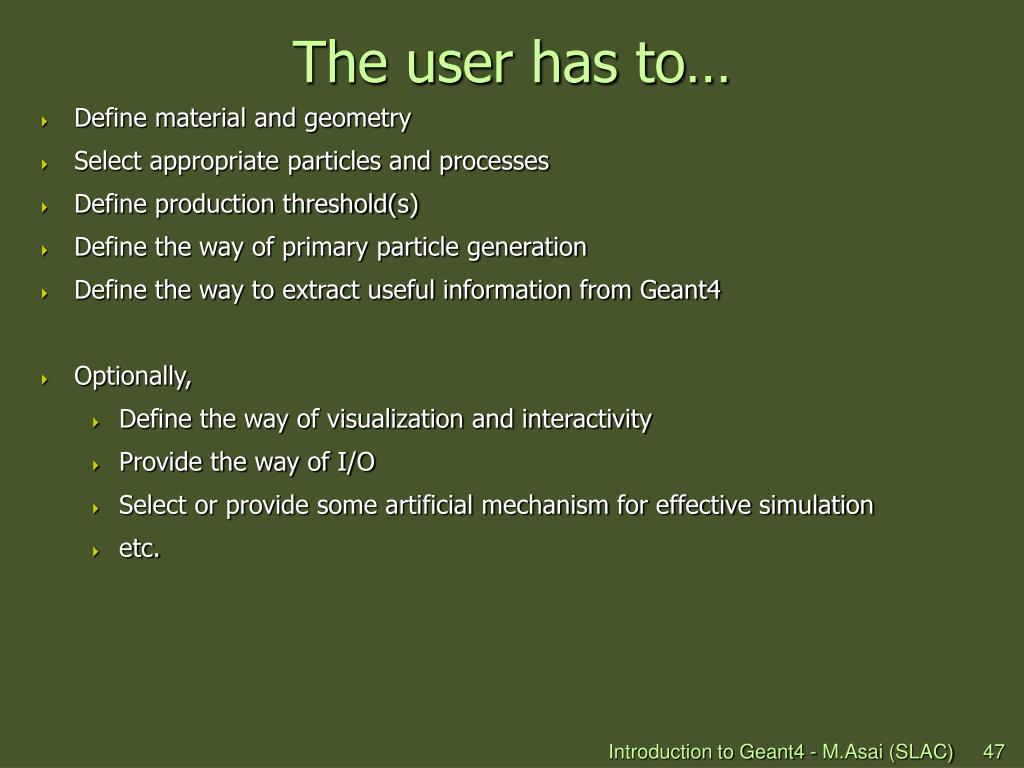 The user has to…

Define material and geometry

Select appropriate particles and processes

Define production threshold(s)

Define the way of primary particle generation

Define the way to extract useful information from Geant4

Optionally,

Define the way of visualization and interactivity

Provide the way of I/O

Select or provide some artificial mechanism for effective simulation

etc.

Introduction to Geant4 - M.Asai (SLAC) 47